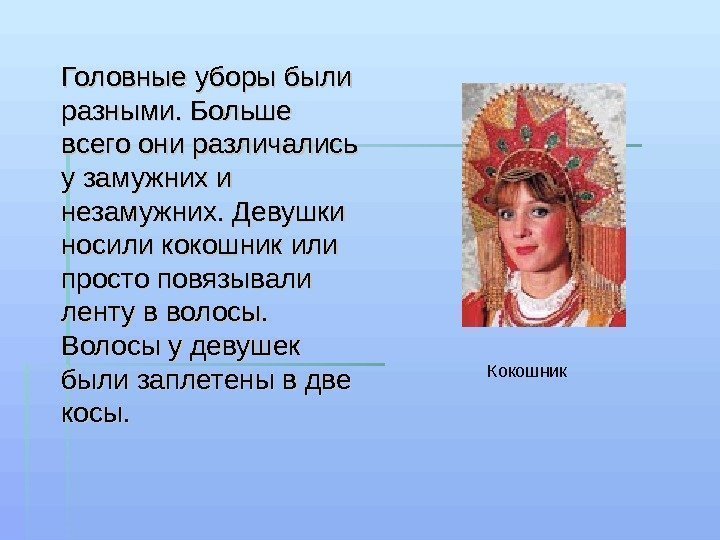 Головные уборы были разными. Больше всего они различались у замужних и незамужних. Девушки носили кокошник или просто повязывали ленту в волосы. Волосы у девушек были заплетены в две косы.

Кокошник